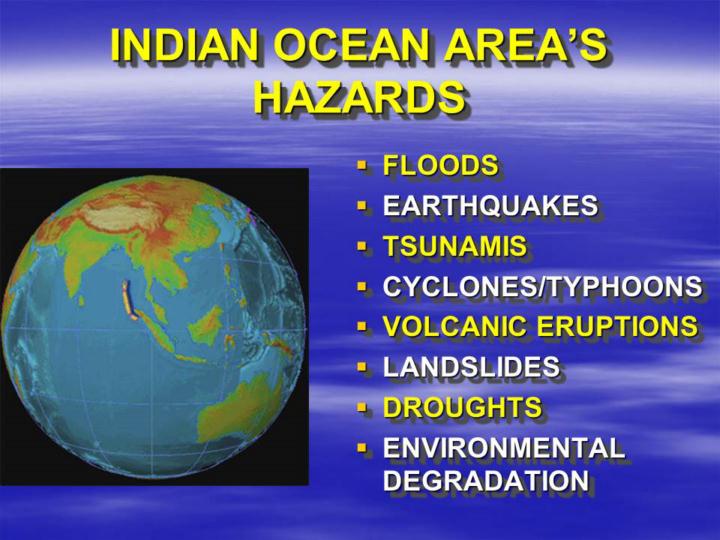 INDIAN OCEAN AREA'S HAZARDS

- FLOODS
- EARTHQUAKES
- TSUNAMIS
- CYCLONES/TYPHOONS
- VOLCANIC ERUPTIONS
- LANDSLIDES
- DROUGHTS
- ENVIRONMENTAL DEGRADATION